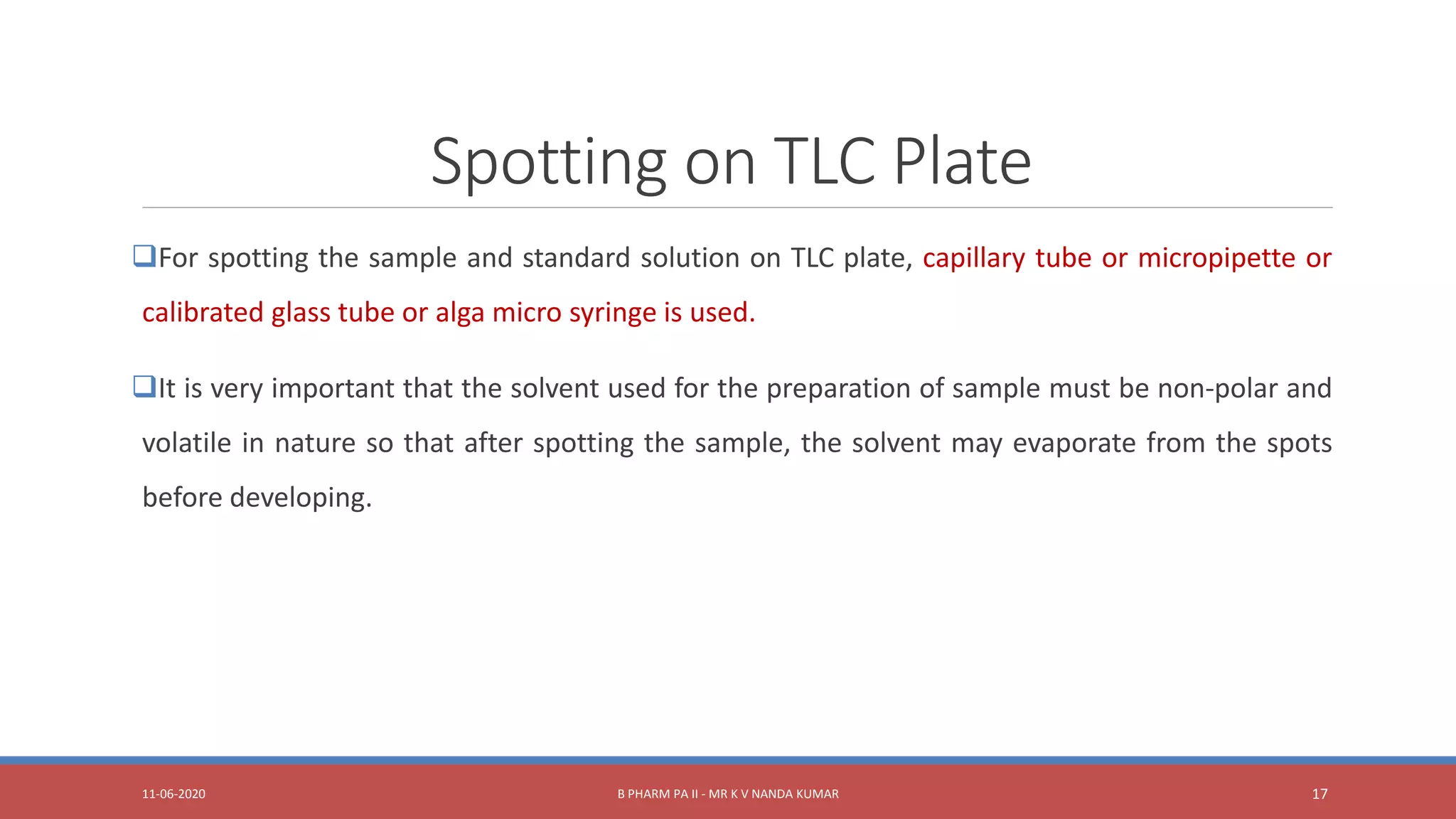 Spotting on TLC Plate

❑For spotting the sample and standard solution on TLC plate, capillary tube or micropipette or calibrated glass tube or alga micro syringe is used.

❑It is very important that the solvent used for the preparation of sample must be non-polar and volatile in nature so that after spotting the sample, the solvent may evaporate from the spots before developing.

11-06-2020

B PHARM PA II - MR K V NANDA KUMAR

17